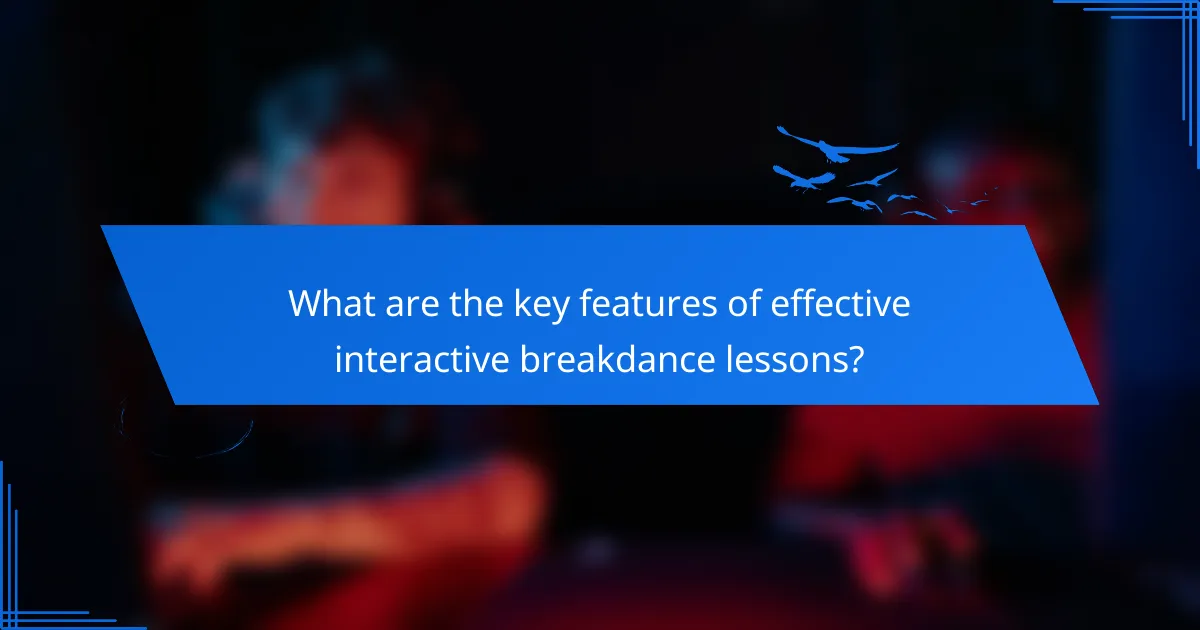 What are the key features of effective interactive breakdance lessons?